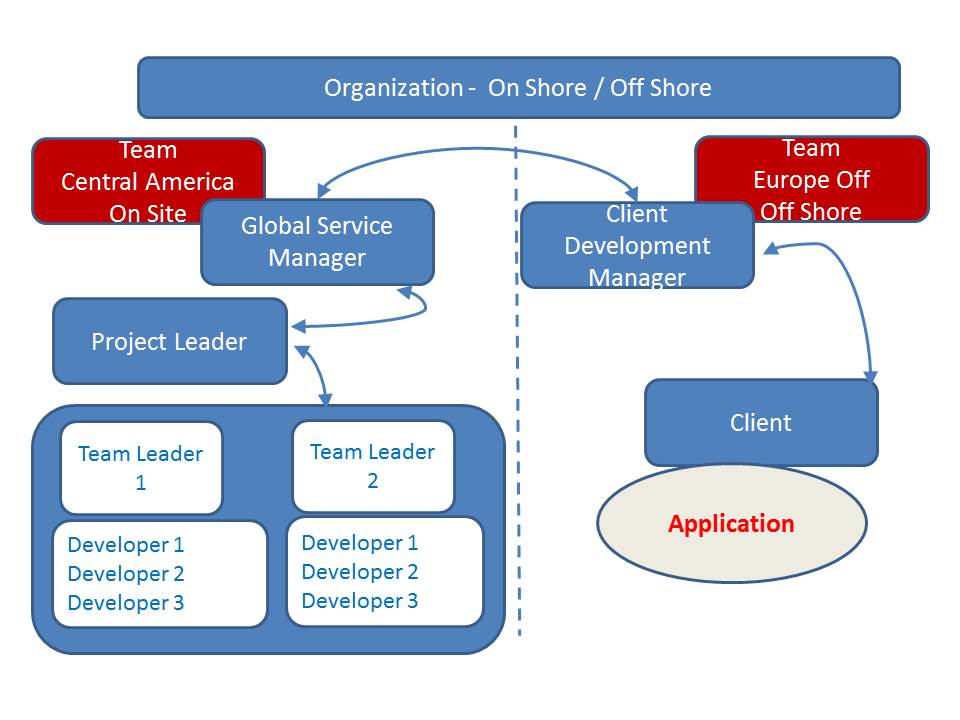 Organization - On Shore / Off Shore

Team
Central America
On Site

Global Service
Manager

Project Leader

Team Leader
1

Developer 1
Developer 2
Developer 3

Team Leader
2

Developer 1
Developer 2
Developer 3

Team
Europe Off
Off Shore

Client
Development
Manager

Client

Application